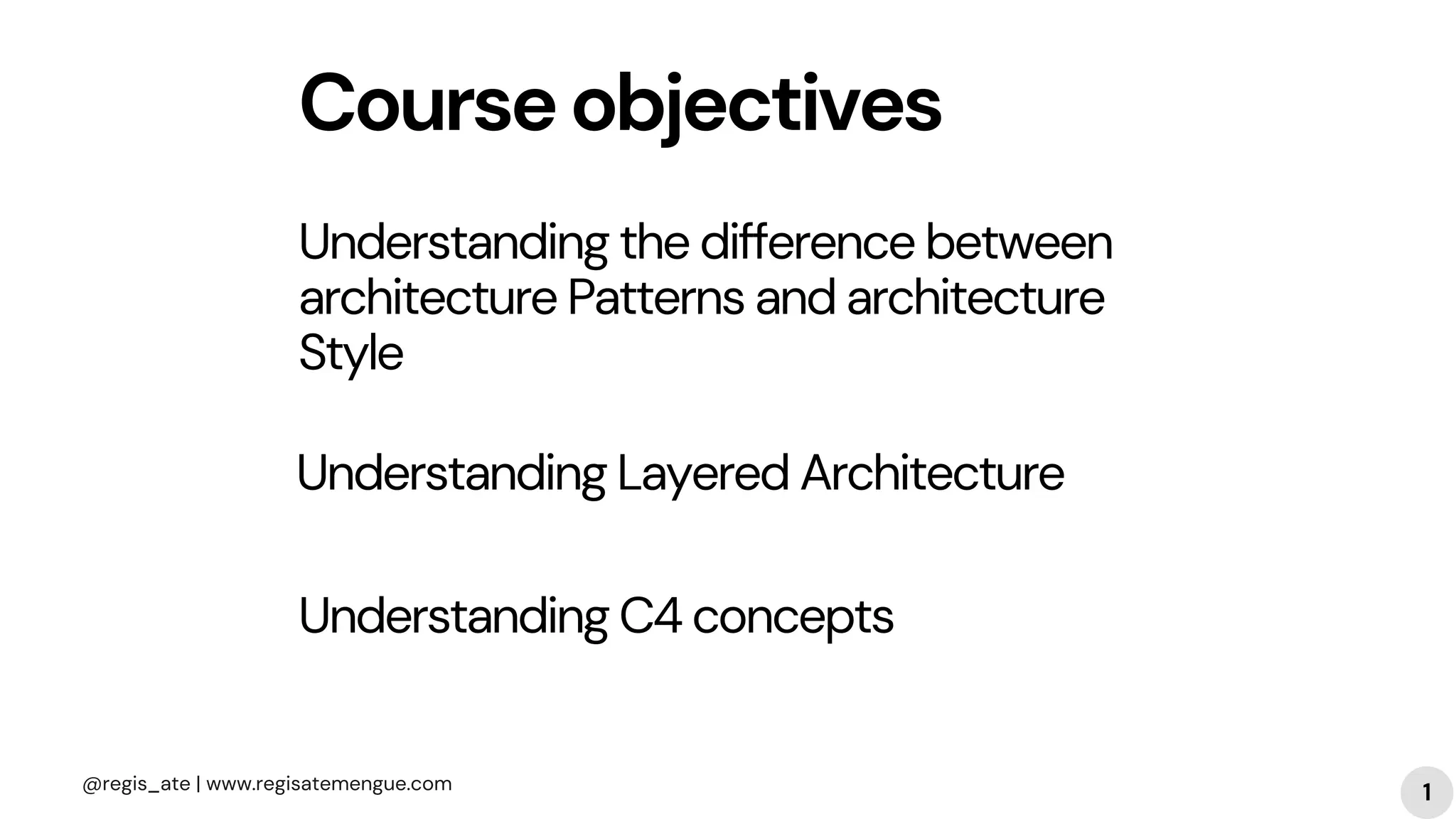 Course objectives

Understanding the difference between architecture Patterns and architecture Style

Understanding Layered Architecture

Understanding C4 concepts

@regis_ate | www.regisatemengue.com

1